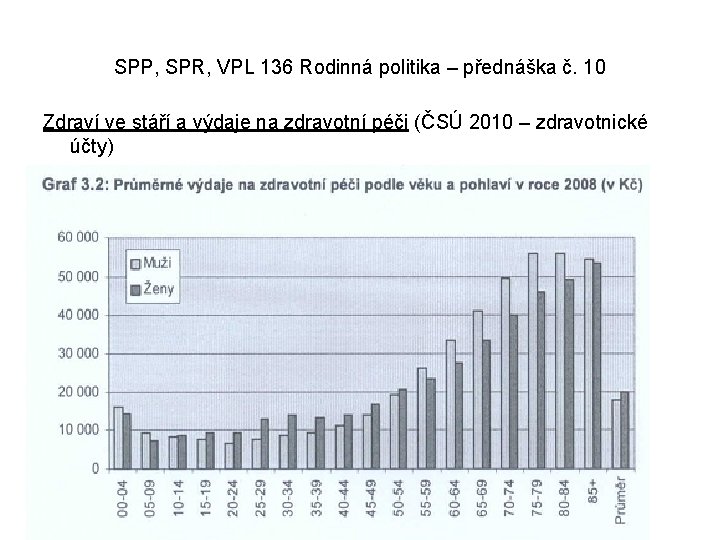 SPP, SPR, VPL 136 Rodinná politika – přednáška č. 10

Zdraví ve stáří a výdaje na zdravotní péči (ČSÚ 2010 – zdravotnické účty)

Graf 3.2: Průměrné výdaje na zdravotní péči podle věku a pohlaví v roce 2008 (v Kč)

60 000
50 000
40 000
30 000
20 000
10 000
0

Muži
Ženy

00-04 05-09 10-14 15-19 20-24 25-29 30-34 35-39 40-44 45-49 50-54 55-59 60-64 65-69 70-74 75-79 80-84 85+ Průměr